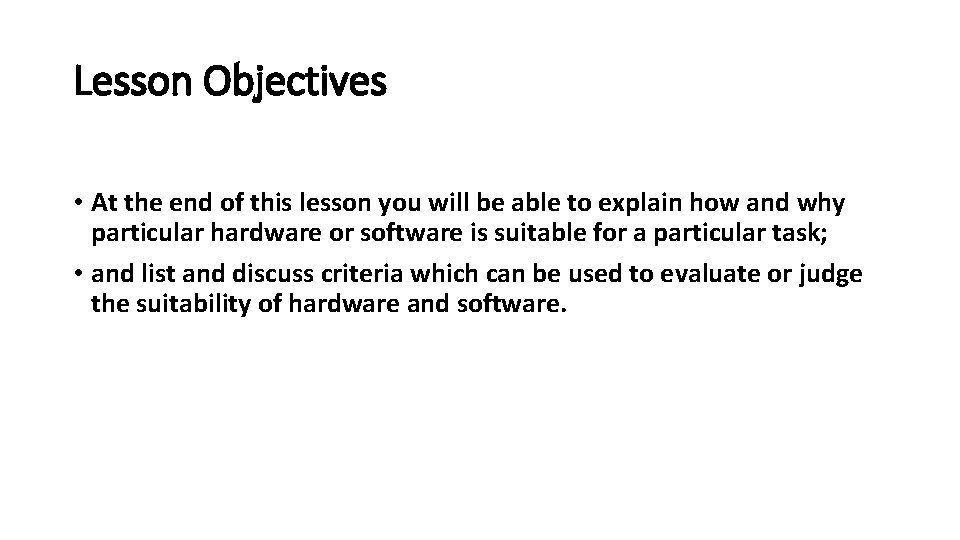 Lesson Objectives

• At the end of this lesson you will be able to explain how and why particular hardware or software is suitable for a particular task;

• and list and discuss criteria which can be used to evaluate or judge the suitability of hardware and software.